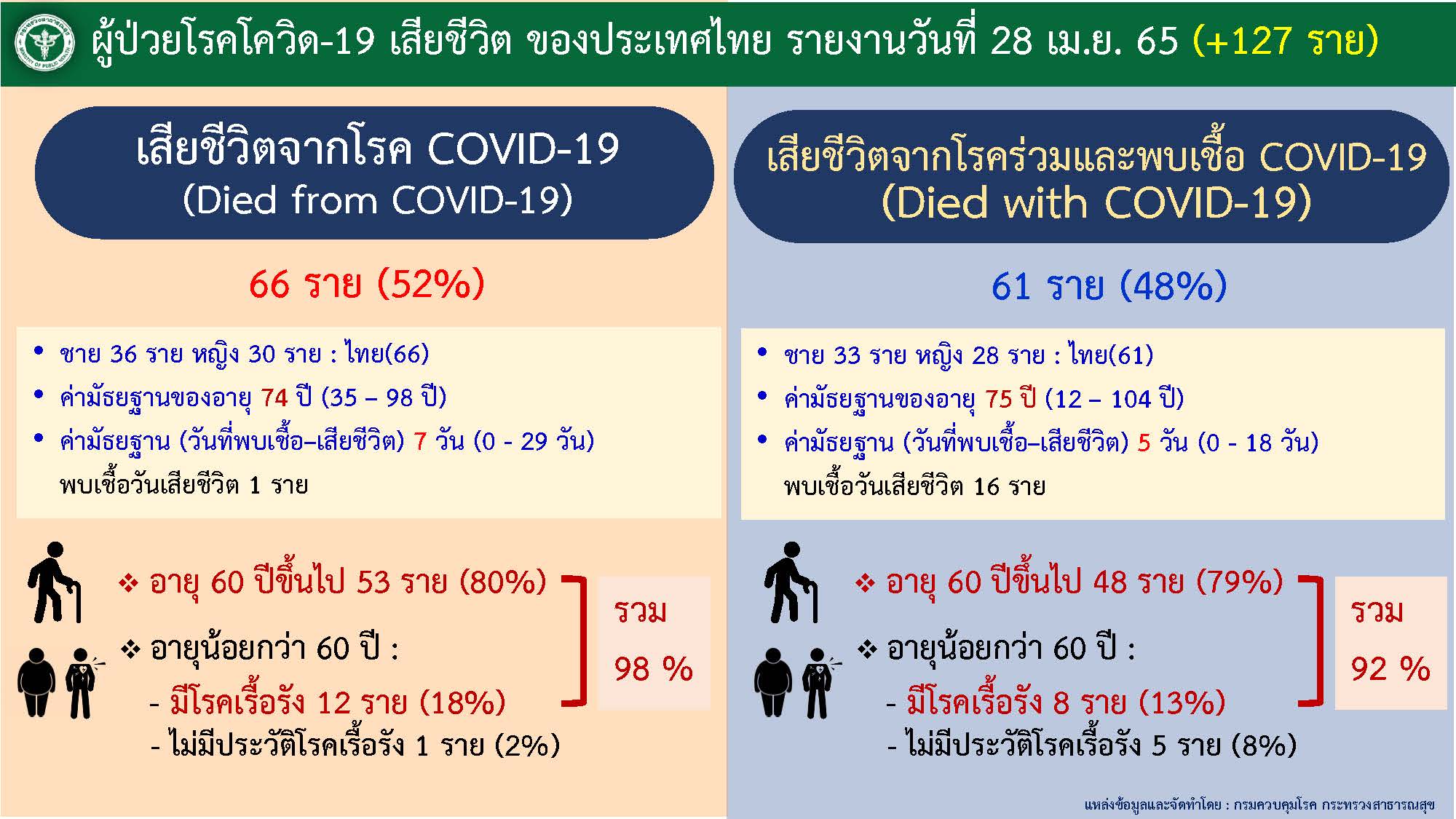 ผู้ป่วยโรคโควิด-19 เสียชีวิต ของประเทศไทย รายงานวันที่ 28 เม.ย. 65 (+127 ราย)

เสียชีวิตจากโรค COVID-19
(Died from COVID-19)

66 ราย (52%)

• ชาย 36 ราย หญิง 30 ราย : ไทย(66)
• ค่ามัธยฐานของอายุ 74 ปี (35 – 98 ปี)
• ค่ามัธยฐาน (วันที่พบเชื้อ–เสียชีวิต) 7 วัน (0 - 29 วัน)
พบเชื้อวันเสียชีวิต 1 ราย

❖ อายุ 60 ปีขึ้นไป 53 ราย (80%)
❖ อายุน้อยกว่า 60 ปี :
- มีโรคเรื้อรัง 12 ราย (18%)
- ไม่มีประวัติโรคเรื้อรัง 1 ราย (2%)

รวม
98 %

เสียชีวิตจากโรคร่วมและพบเชื้อ COVID-19
(Died with COVID-19)

61 ราย (48%)

• ชาย 33 ราย หญิง 28 ราย : ไทย(61)
• ค่ามัธยฐานของอายุ 75 ปี (12 – 104 ปี)
• ค่ามัธยฐาน (วันที่พบเชื้อ–เสียชีวิต) 5 วัน (0 - 18 วัน)
พบเชื้อวันเสียชีวิต 16 ราย

❖ อายุ 60 ปีขึ้นไป 48 ราย (79%)
❖ อายุน้อยกว่า 60 ปี :
- มีโรคเรื้อรัง 8 ราย (13%)
- ไม่มีประวัติโรคเรื้อรัง 5 ราย (8%)

รวม
92 %

แหล่งข้อมูลและจัดทำโดย : กรมควบคุมโรค กระทรวงสาธารณสุข